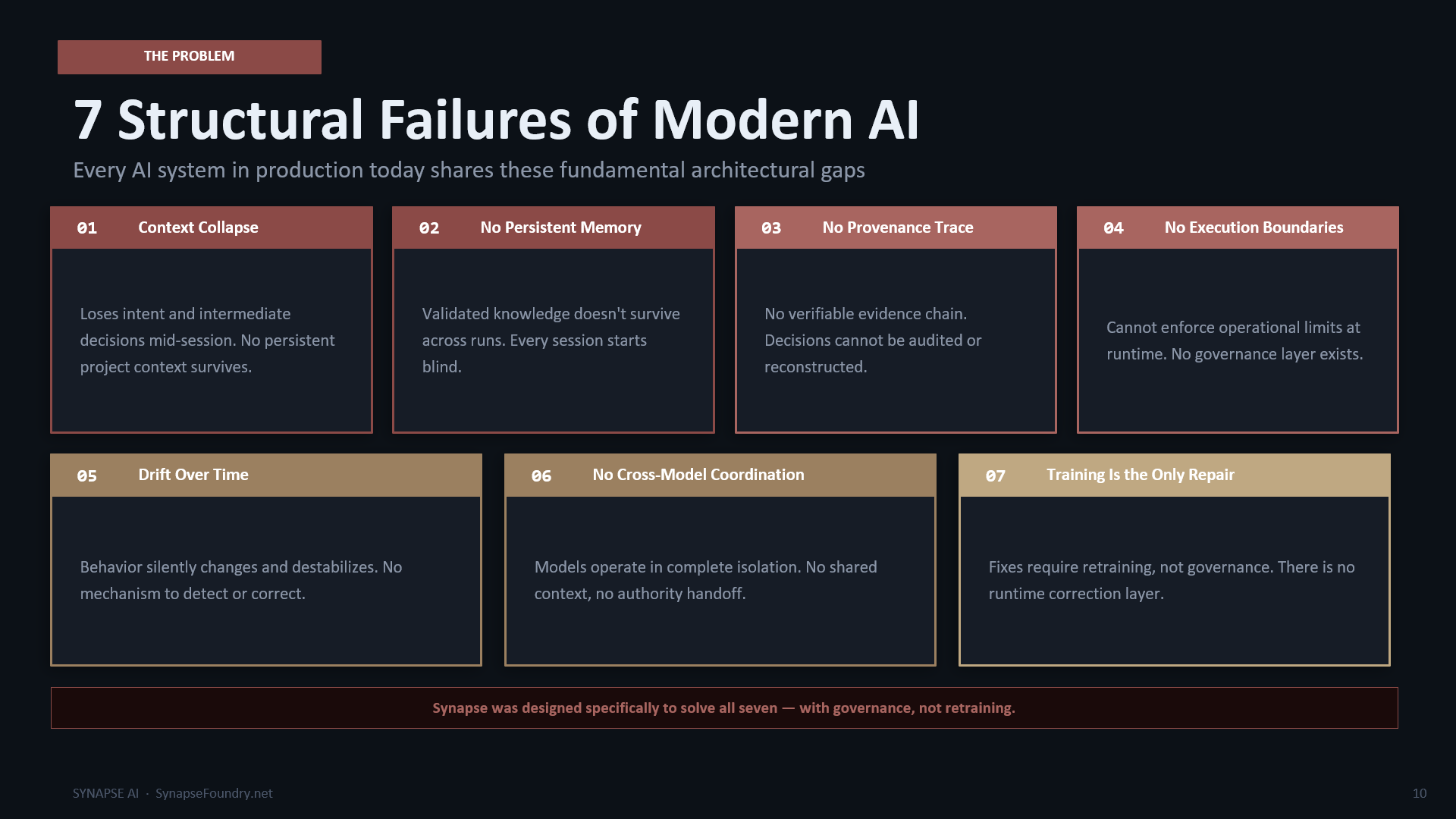 THE PROBLEM

7 Structural Failures of Modern AI

Every AI system in production today shares these fundamental architectural gaps

01 Context Collapse

Loses intent and intermediate decisions mid-session. No persistent project context survives.

02 No Persistent Memory

Validated knowledge doesn't survive across runs. Every session starts blind.

03 No Provenance Trace

No verifiable evidence chain. Decisions cannot be audited or reconstructed.

04 No Execution Boundaries

Cannot enforce operational limits at runtime. No governance layer exists.

05 Drift Over Time

Behavior silently changes and destabilizes. No mechanism to detect or correct.

06 No Cross-Model Coordination

Models operate in complete isolation. No shared context, no authority handoff.

07 Training Is the Only Repair

Fixes require retraining, not governance. There is no runtime correction layer.

Synapse was designed specifically to solve all seven — with governance, not retraining.

SYNAPSE AI · SynapseFoundry.net

10